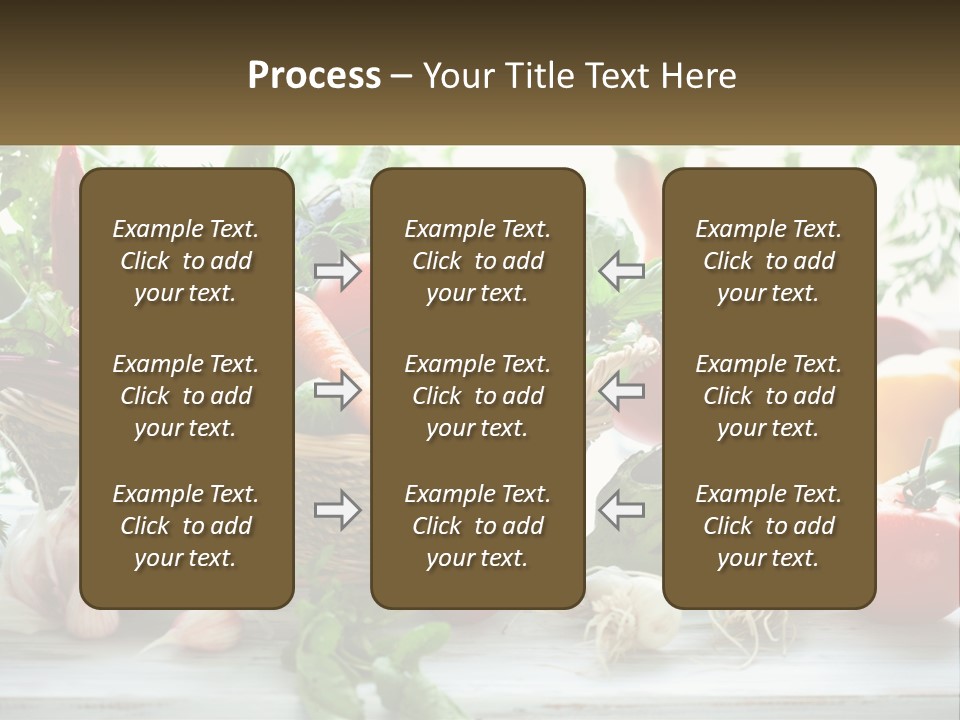 Process – Your Title Text Here

Example Text. Click to add your text.

Example Text. Click to add your text.

Example Text. Click to add your text.

Example Text. Click to add your text.

Example Text. Click to add your text.

Example Text. Click to add your text.

Example Text. Click to add your text.

Example Text. Click to add your text.

Example Text. Click to add your text.